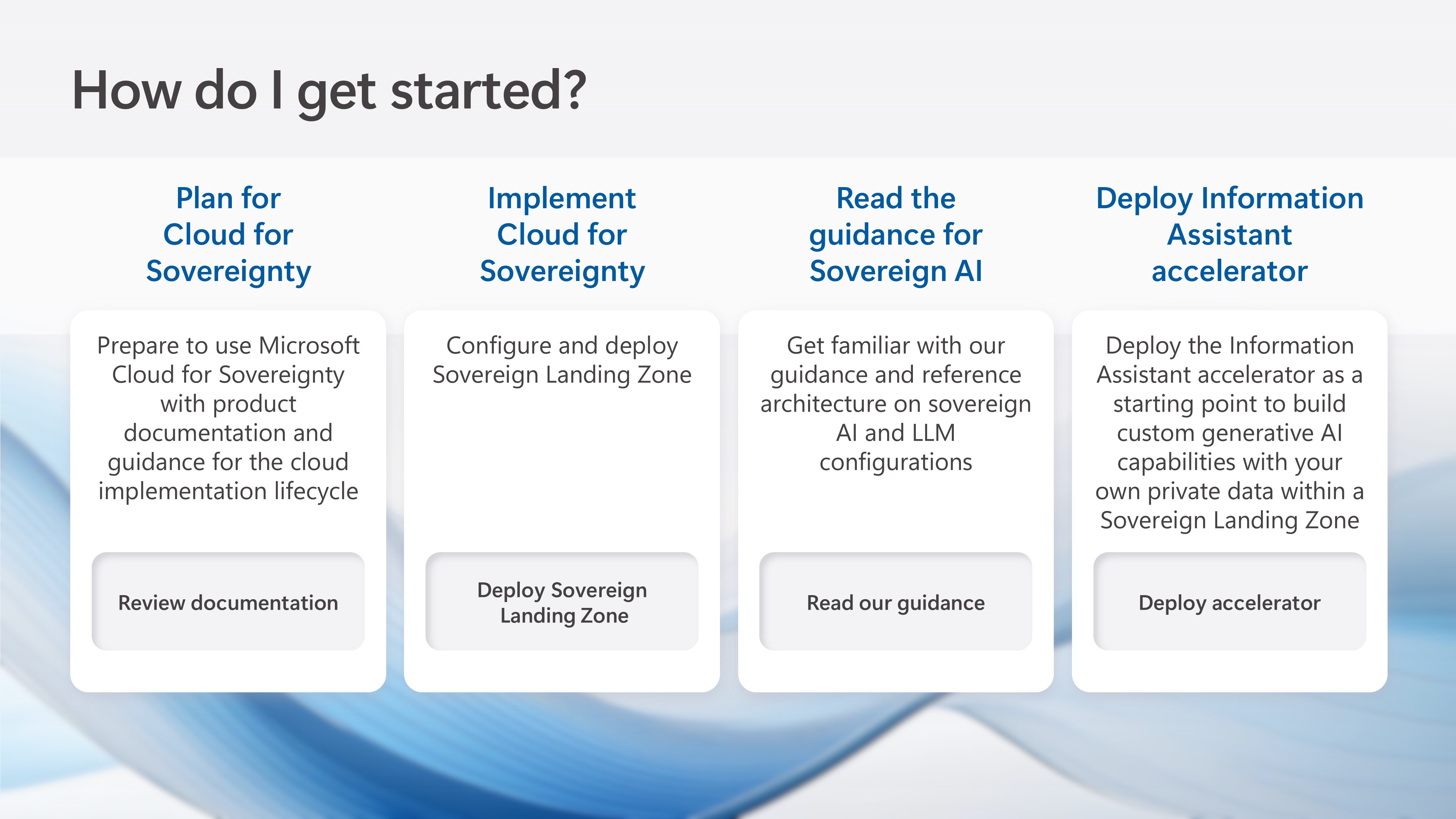 How do I get started?

Plan for Cloud for Sovereignty

Prepare to use Microsoft Cloud for Sovereignty with product documentation and guidance for the cloud implementation lifecycle

Review documentation

Implement Cloud for Sovereignty

Configure and deploy Sovereign Landing Zone

Deploy Sovereign Landing Zone

Read the guidance for Sovereign AI

Get familiar with our guidance and reference architecture on sovereign AI and LLM configurations

Read our guidance

Deploy Information Assistant accelerator

Deploy the Information Assistant accelerator as a starting point to build custom generative AI capabilities with your own private data within a Sovereign Landing Zone

Deploy accelerator